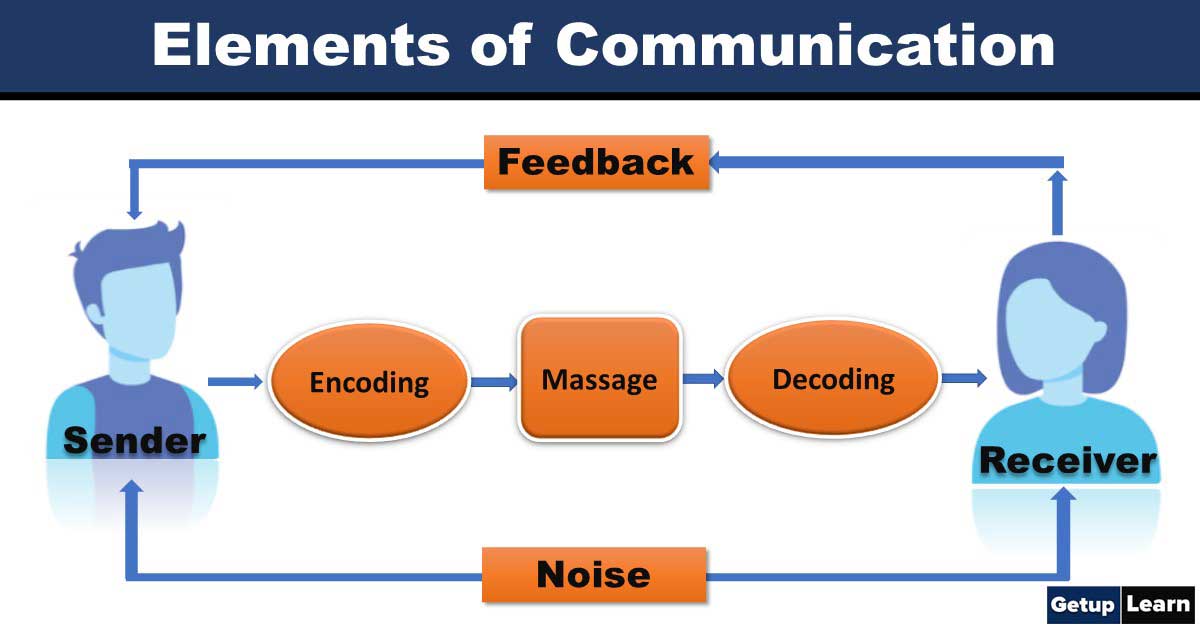 Elements of Communication

Feedback

Sender

Encoding

Massage

Decoding

Receiver

Noise

Getup Learn